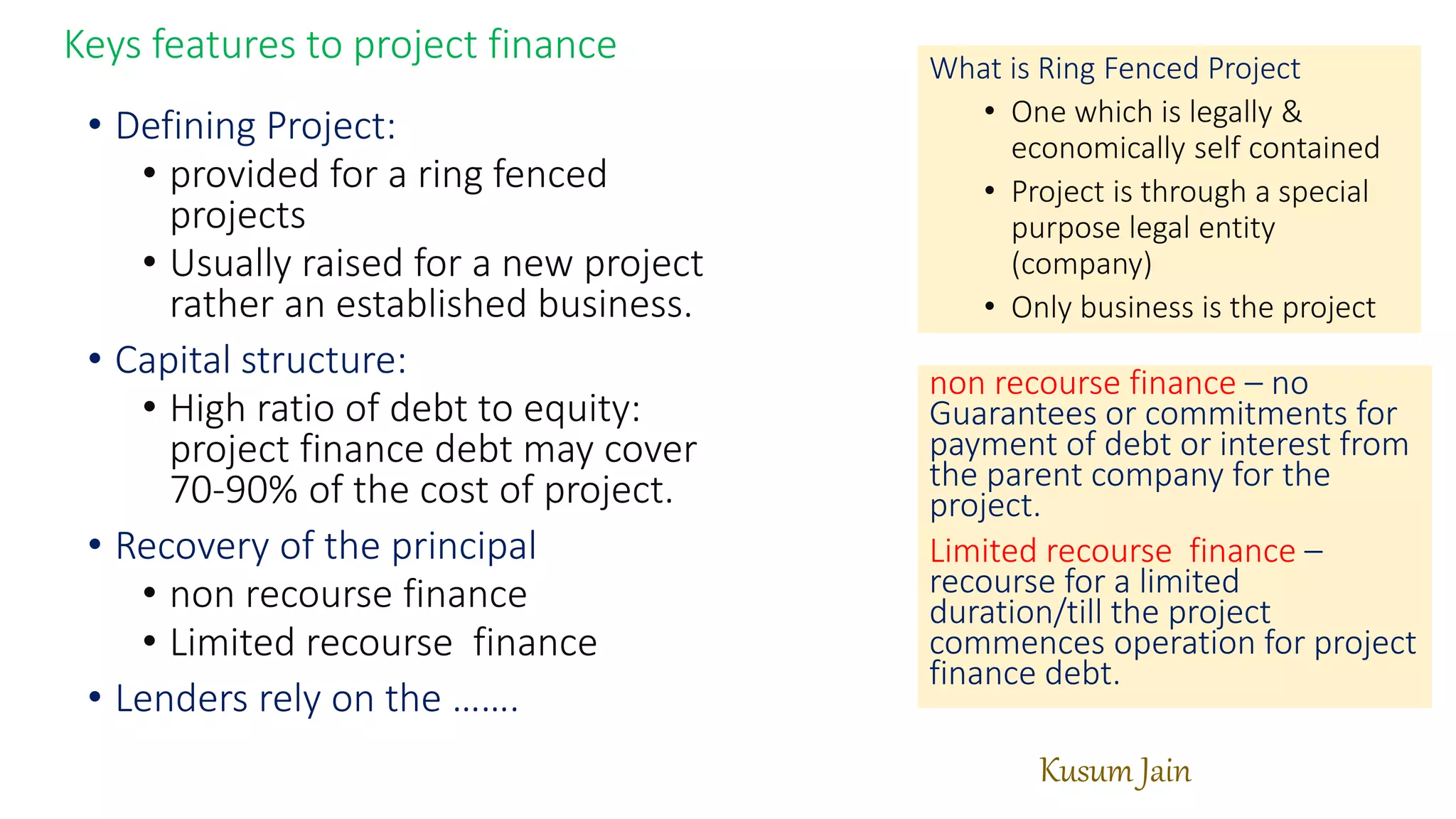 Keys features to project finance

• Defining Project:
  • provided for a ring fenced projects
  • Usually raised for a new project rather an established business.
• Capital structure:
  • High ratio of debt to equity: project finance debt may cover 70-90% of the cost of project.
• Recovery of the principal
  • non recourse finance
  • Limited recourse finance
• Lenders rely on the .......

What is Ring Fenced Project
• One which is legally & economically self contained
• Project is through a special purpose legal entity (company)
• Only business is the project

non recourse finance – no Guarantees or commitments for payment of debt or interest from the parent company for the project.

Limited recourse finance – recourse for a limited duration/till the project commences operation for project finance debt.

Kusum Jain